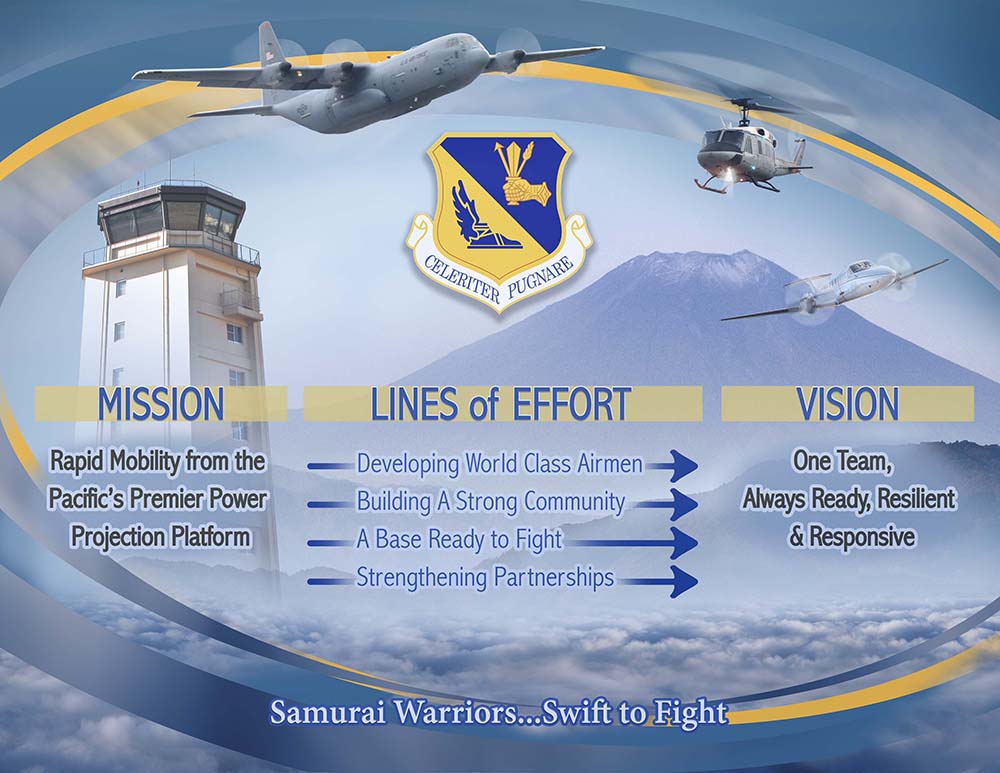 CELERITER PUGNARE

MISSION

Rapid Mobility from the Pacific's Premier Power Projection Platform

LINES of EFFORT

Developing World Class Airmen

Building A Strong Community

A Base Ready to Fight

Strengthening Partnerships

VISION

One Team, Always Ready, Resilient & Responsive

Samurai Warriors...Swift to Fight